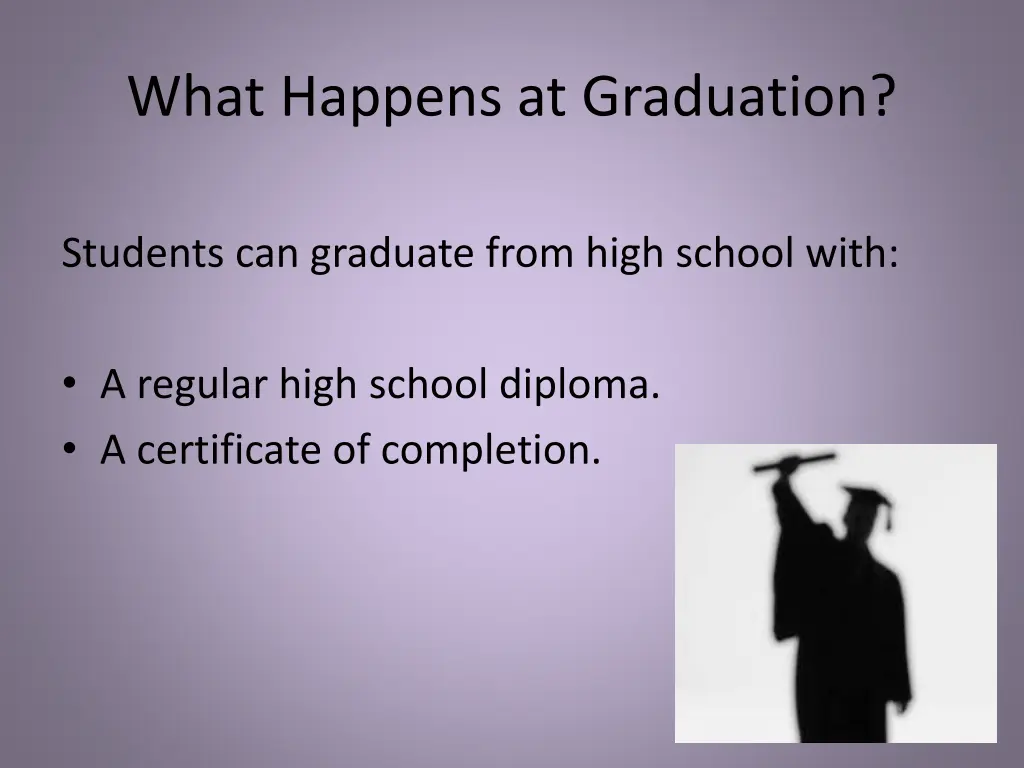 What Happens at Graduation?

Students can graduate from high school with:

• A regular high school diploma.
• A certificate of completion.